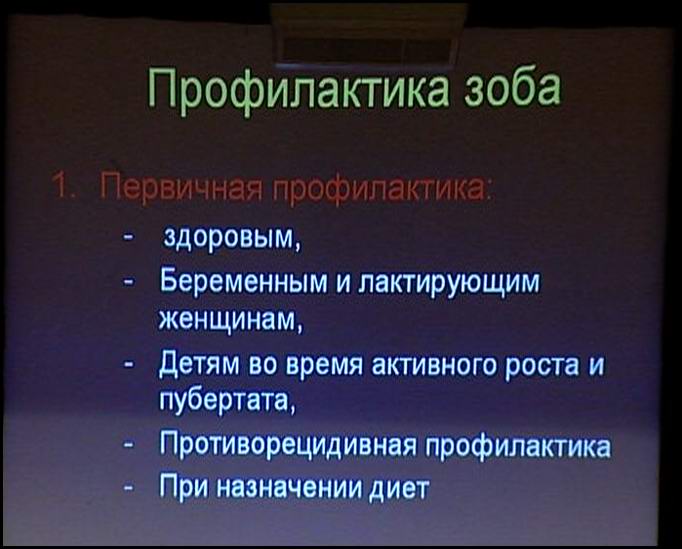 Профилактика зоба

1. Первичная профилактика:

- здоровым,
- Беременным и лактирующим женщинам,
- Детям во время активного роста и пубертата,
- Противорецидивная профилактика
- При назначении диет